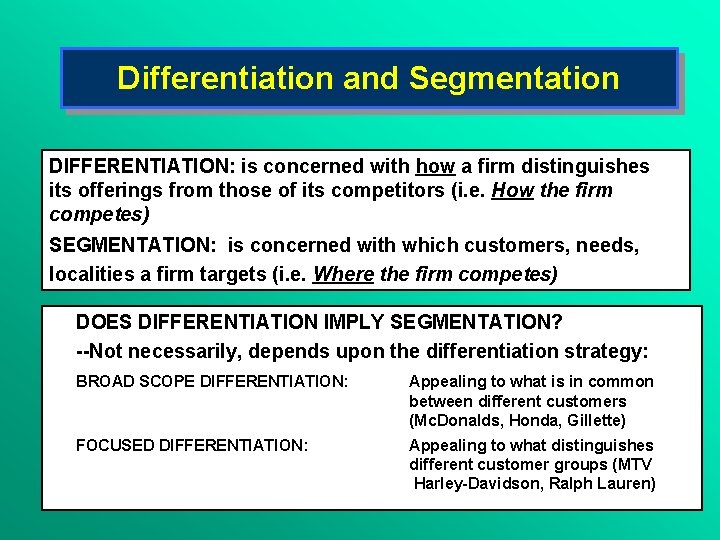 Differentiation and Segmentation

DIFFERENTIATION: is concerned with how a firm distinguishes its offerings from those of its competitors (i.e. How the firm competes)

SEGMENTATION: is concerned with which customers, needs, localities a firm targets (i.e. Where the firm competes)

DOES DIFFERENTIATION IMPLY SEGMENTATION?

--Not necessarily, depends upon the differentiation strategy:

BROAD SCOPE DIFFERENTIATION: Appealing to what is in common between different customers (McDonalds, Honda, Gillette)

FOCUSED DIFFERENTIATION: Appealing to what distinguishes different customer groups (MTV Harley-Davidson, Ralph Lauren)